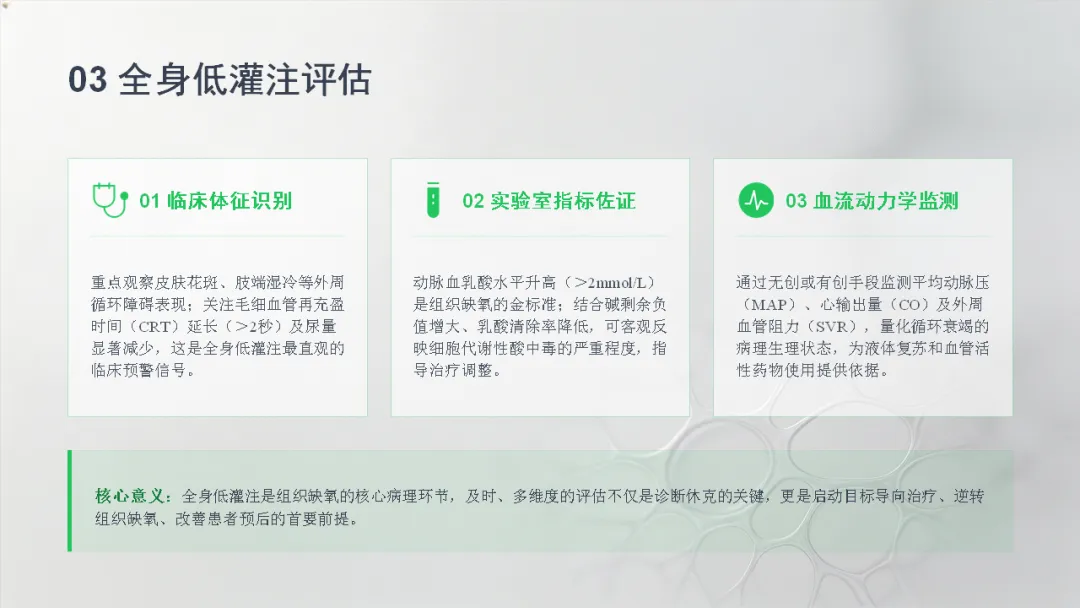 03 全身低灌注评估

01 临床体征识别

重点观察皮肤花斑、肢端湿冷等外周循环障碍表现；关注毛细血管再充盈时间（CRT）延长（>2秒）及尿量显著减少，这是全身低灌注最直观的临床预警信号。

02 实验室指标佐证

动脉血乳酸水平升高（>2mmol/L）是组织缺氧的金标准；结合碱剩余负值增大、乳酸清除率降低，可客观反映细胞代谢性酸中毒的严重程度，指导治疗调整。

03 血流动力学监测

通过无创或有创手段监测平均动脉压（MAP）、心输出量（CO）及外周血管阻力（SVR），量化循环衰竭的病理生理状态，为液体复苏和血管活性药物使用提供依据。

核心意义：全身低灌注是组织缺氧的核心病理环节，及时、多维度的评估不仅是诊断休克的关键，更是启动目标导向治疗、逆转组织缺氧、改善患者预后的首要前提。